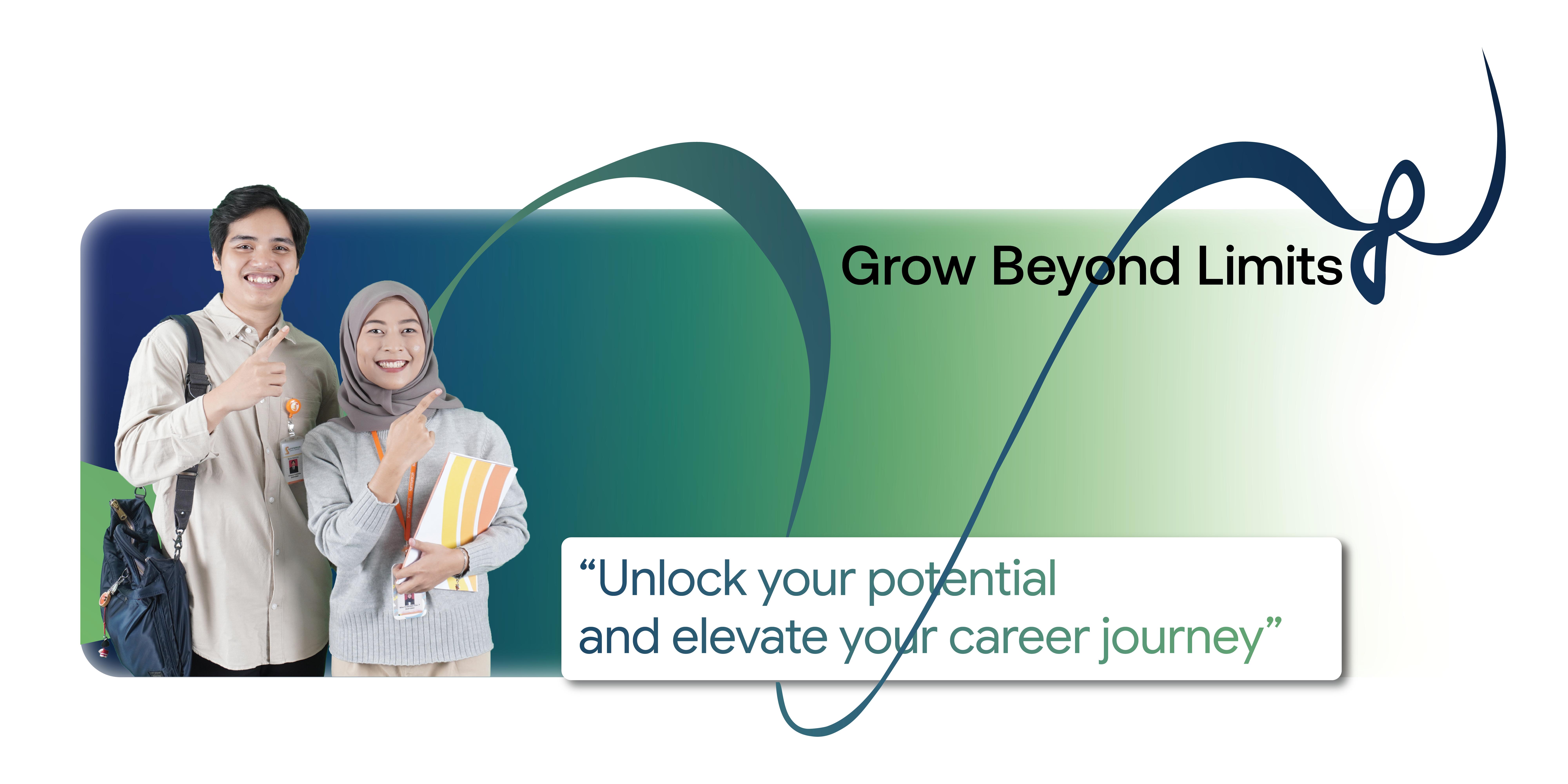 Grow Beyond Limits

"Unlock your potential and elevate your career journey"